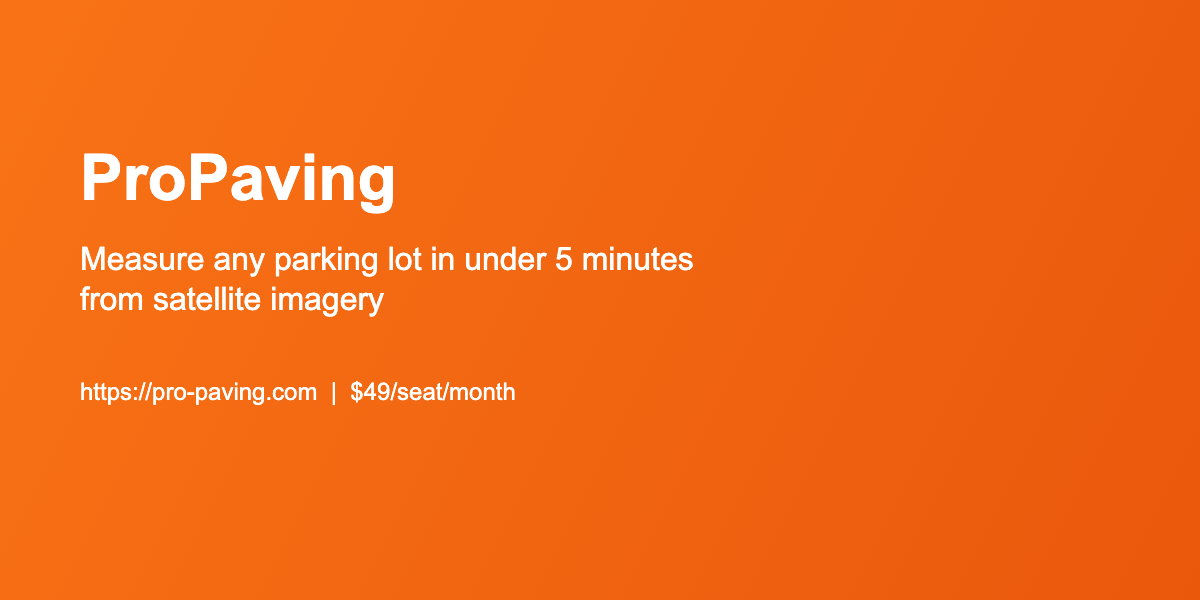 ProPaving

Measure any parking lot in under 5 minutes from satellite imagery

https://pro-paving.com | $49/seat/month